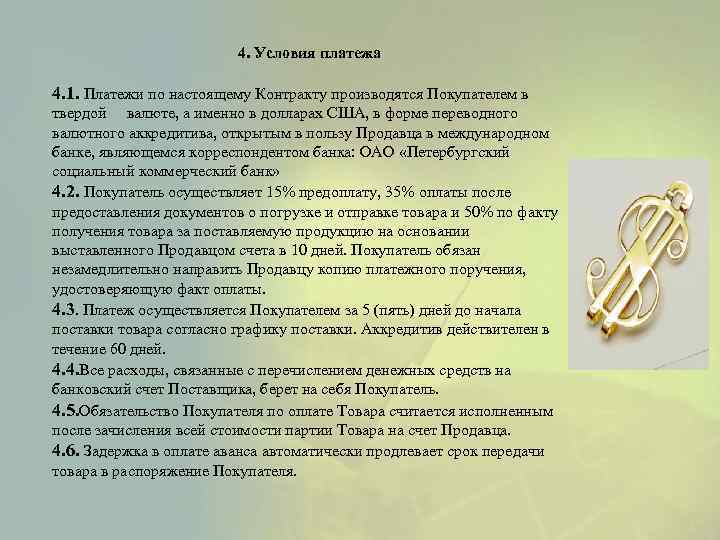 4. Условия платежа

4.1. Платежи по настоящему Контракту производятся Покупателем в твердой валюте, а именно в долларах США, в форме переводного валютного аккредитива, открытым в пользу Продавца в международном банке, являющемся корреспондентом банка: ОАО «Петербургский социальный коммерческий банк»
4.2. Покупатель осуществляет 15% предоплату, 35% оплаты после предоставления документов о погрузке и отправке товара и 50% по факту получения товара за поставляемую продукцию на основании выставленного Продавцом счета в 10 дней. Покупатель обязан незамедлительно направить Продавцу копию платежного поручения, удостоверяющую факт оплаты.
4.3. Платеж осуществляется Покупателем за 5 (пять) дней до начала поставки товара согласно графику поставки. Аккредитив действителен в течение 60 дней.
4.4.Все расходы, связанные с перечислением денежных средств на банковский счет Поставщика, берет на себя Покупатель.
4.5.Обязательство Покупателя по оплате Товара считается исполненным после зачисления всей стоимости партии Товара на счет Продавца.
4.6. Задержка в оплате аванса автоматически продлевает срок передачи товара в распоряжение Покупателя.